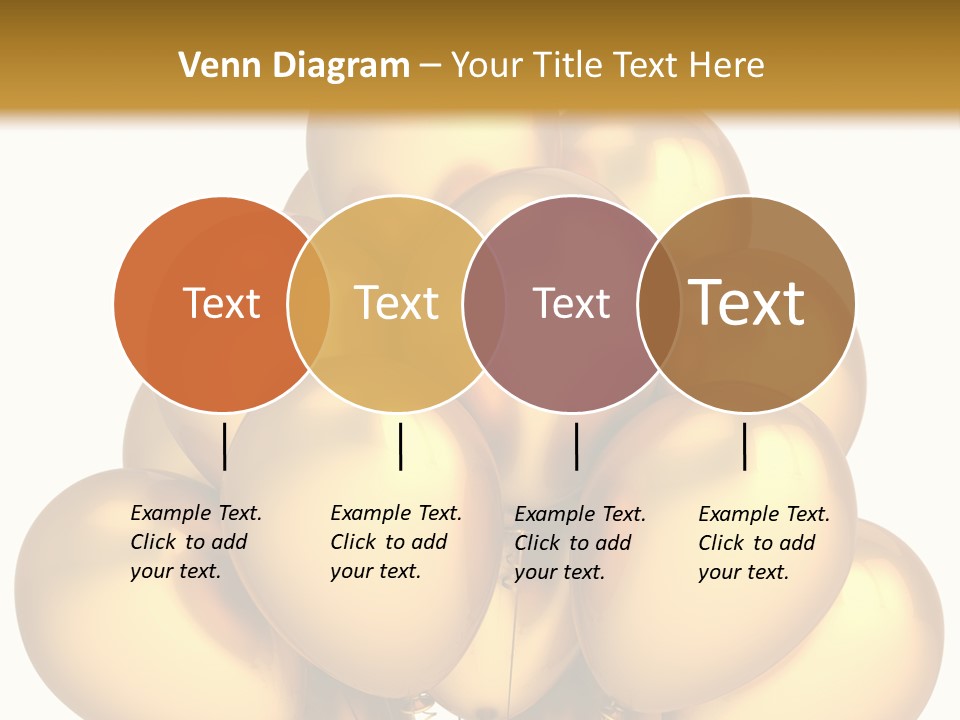 Venn Diagram – Your Title Text Here

Text

Text

Text

Text

Example Text. Click to add your text.

Example Text. Click to add your text.

Example Text. Click to add your text.

Example Text. Click to add your text.